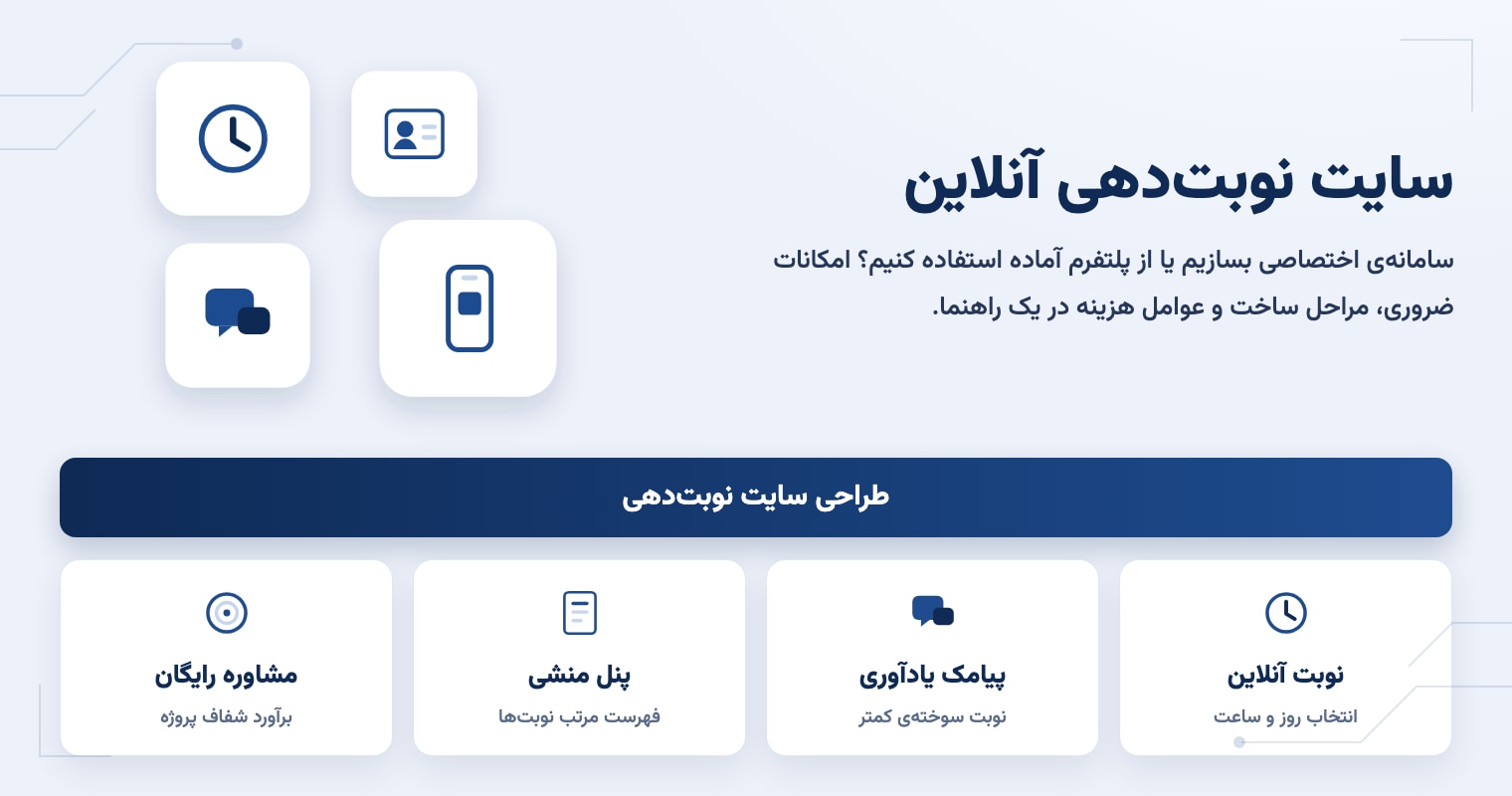 سایت نوبت‌دهی آنلاین

سامانه‌ی اختصاصی بسازیم یا از پلتفرم آماده استفاده کنیم؟ امکانات ضروری، مراحل ساخت و عوامل هزینه در یک راهنما.

طراحی سایت نوبت‌دهی

نوبت آنلاین
انتخاب روز و ساعت

پیامک یادآوری
نوبت سوخته‌ی کمتر

پنل منشی
فهرست مرتب نوبت‌ها

مشاوره رایگان
برآورد شفاف پروژه